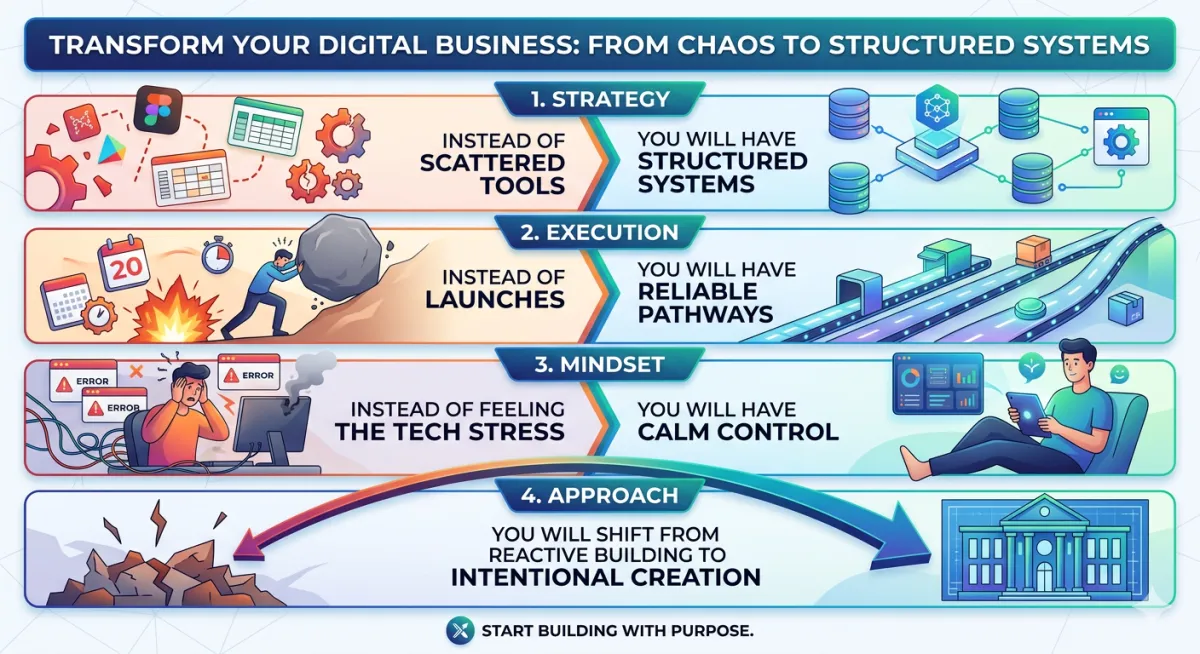 TRANSFORM YOUR DIGITAL BUSINESS: FROM CHAOS TO STRUCTURED SYSTEMS

1. STRATEGY

INSTEAD OF SCATTERED TOOLS

YOU WILL HAVE STRUCTURED SYSTEMS

2. EXECUTION

20

INSTEAD OF LAUNCHES

YOU WILL HAVE RELIABLE PATHWAYS

3. MINDSET

ERROR

ERROR

ERROR

INSTEAD OF FEELING THE TECH STRESS

YOU WILL HAVE CALM CONTROL

4. APPROACH

YOU WILL SHIFT FROM REACTIVE BUILDING TO INTENTIONAL CREATION

START BUILDING WITH PURPOSE.